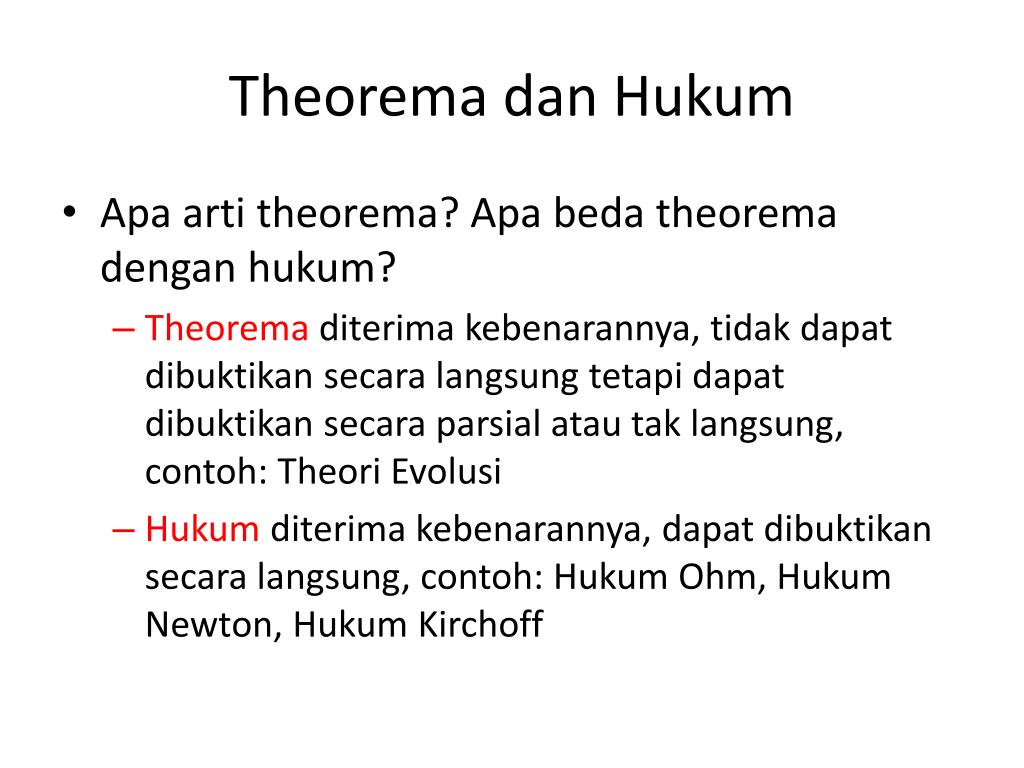 Theorema dan Hukum

• Apa arti theorema? Apa beda theorema dengan hukum?
– Theorema diterima kebenarannya, tidak dapat dibuktikan secara langsung tetapi dapat dibuktikan secara parsial atau tak langsung, contoh: Theori Evolusi
– Hukum diterima kebenarannya, dapat dibuktikan secara langsung, contoh: Hukum Ohm, Hukum Newton, Hukum Kirchoff